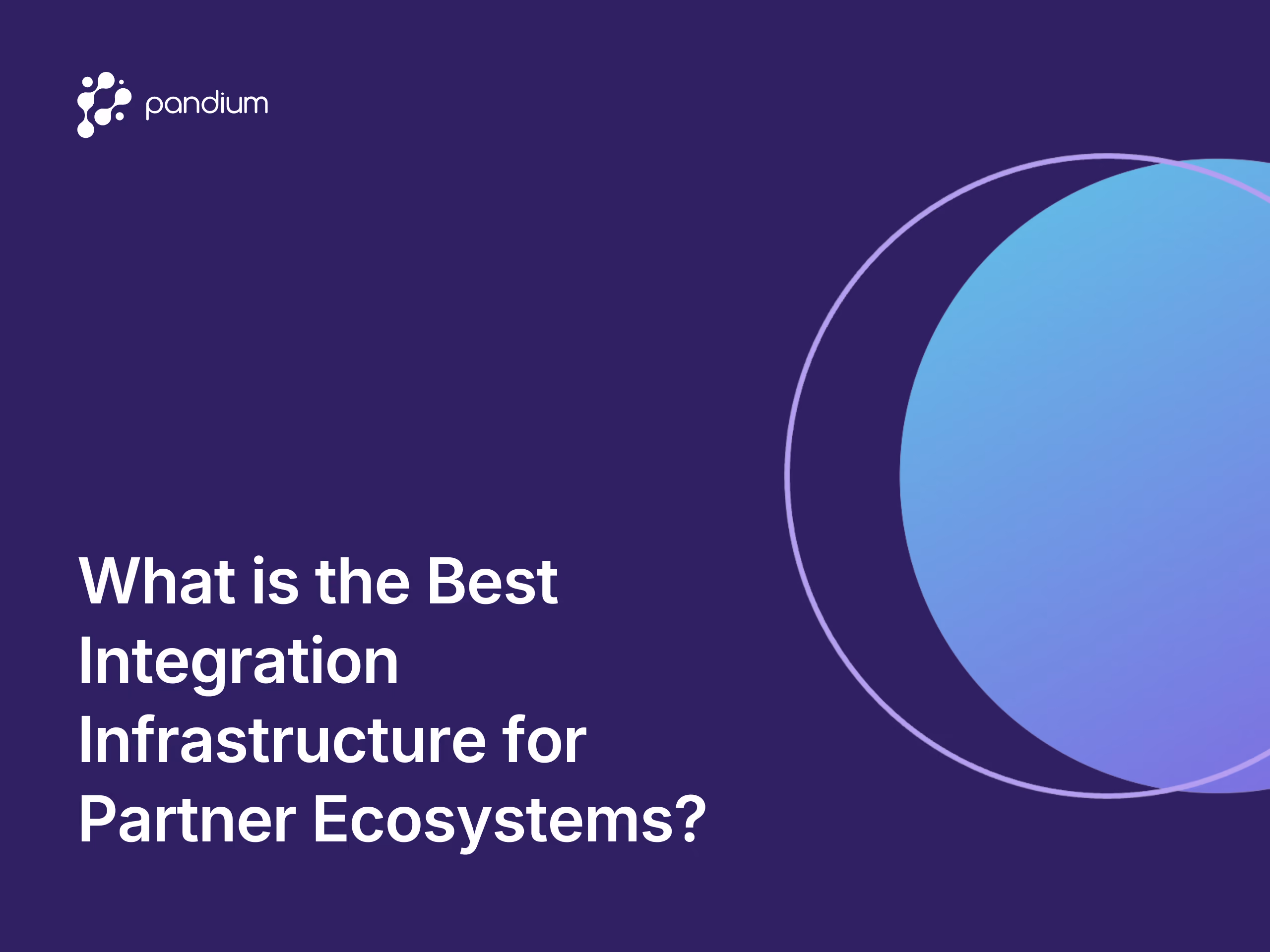 pandium

What is the Best Integration Infrastructure for Partner Ecosystems?